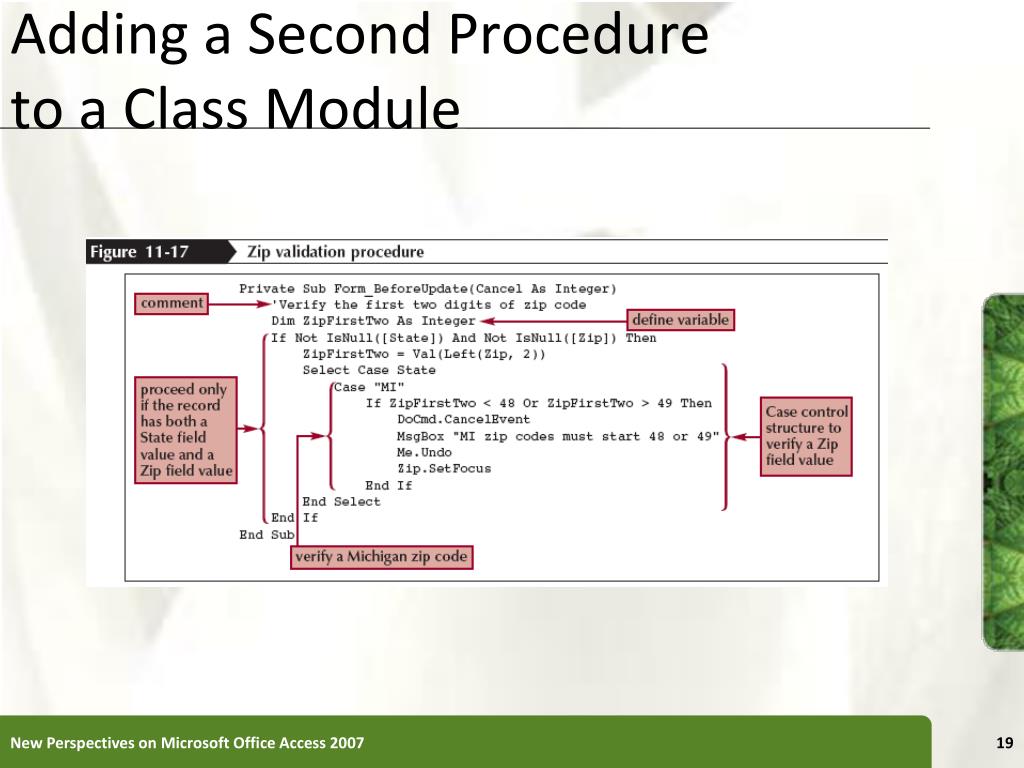 Adding a Second Procedure to a Class Module

Figure 11-17 Zip validation procedure

Private Sub Form_BeforeUpdate(Cancel As Integer)
'Verify the first two digits of zip code
Dim ZipFirstTwo As Integer
If Not IsNull([State]) And Not IsNull([Zip]) Then
ZipFirstTwo = Val(Left(Zip, 2))
Select Case State
Case "MI"
If ZipFirstTwo < 48 Or ZipFirstTwo > 49 Then
DoCmd.CancelEvent
MsgBox "MI zip codes must start 48 or 49"
Me.Undo
Zip.SetFocus
End If
End Select
End If
End Sub

comment

define variable

proceed only if the record has both a State field value and a Zip field value

Case control structure to verify a Zip field value

verify a Michigan zip code

New Perspectives on Microsoft Office Access 2007

19